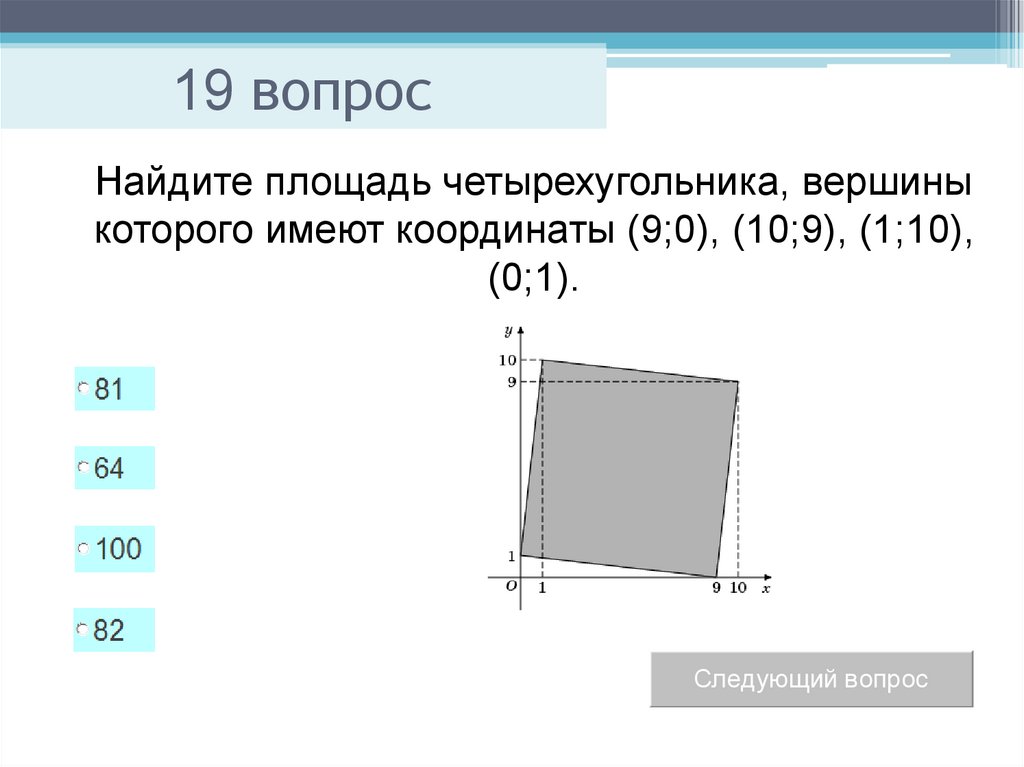 19 вопрос

Найдите площадь четырехугольника, вершины которого имеют координаты (9;0), (10;9), (1;10), (0;1).

81

64

100

82

y
10
9
1
O
1
9
10
x

Следующий вопрос